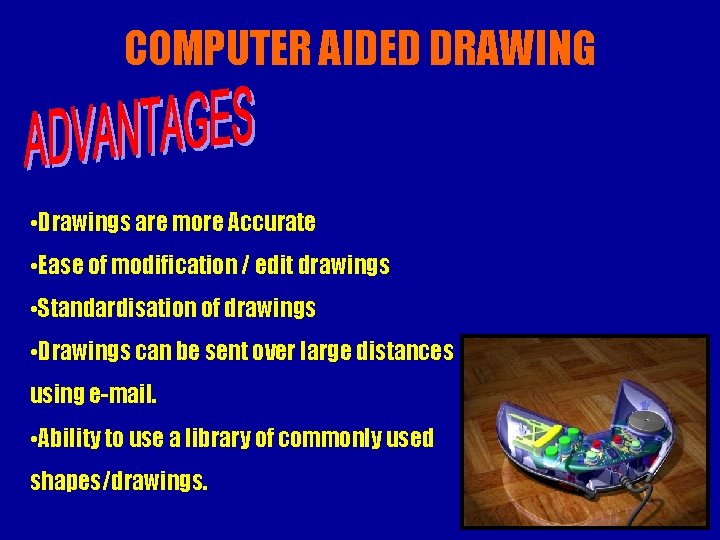 COMPUTER AIDED DRAWING

ADVANTAGES

•Drawings are more Accurate

•Ease of modification / edit drawings

•Standardisation of drawings

•Drawings can be sent over large distances using e-mail.

•Ability to use a library of commonly used shapes/drawings.